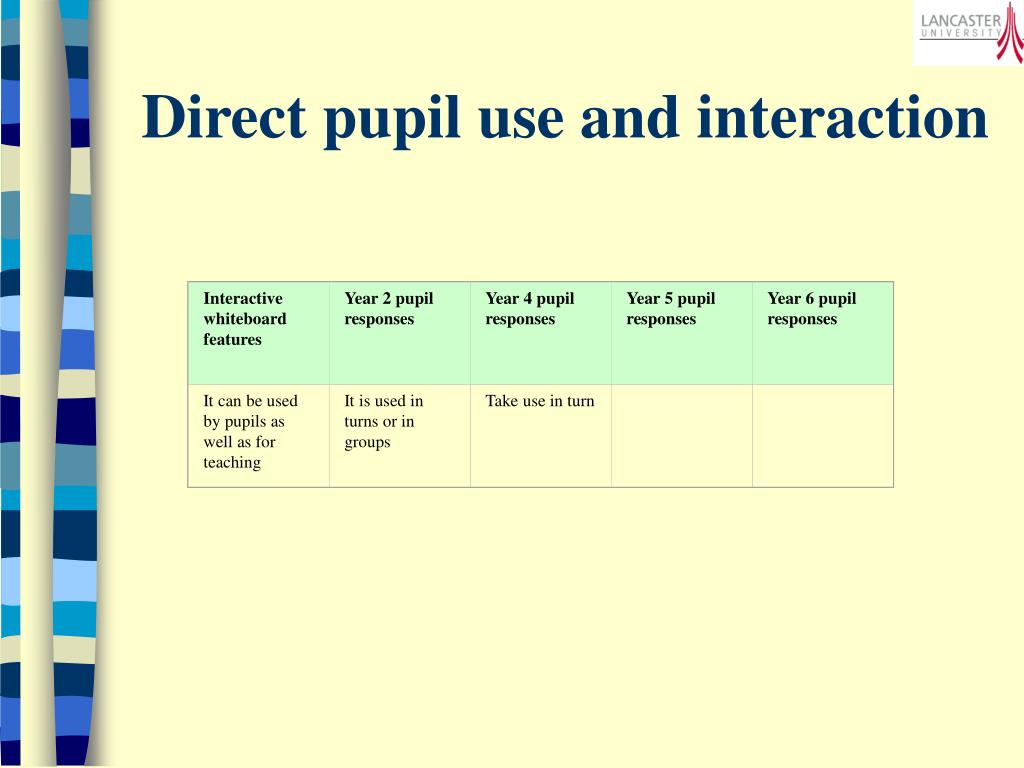 LANCASTER UNIVERSITY

Direct pupil use and interaction

| Interactive whiteboard features | Year 2 pupil responses | Year 4 pupil responses | Year 5 pupil responses | Year 6 pupil responses |
|---|---|---|---|---|
| It can be used by pupils as well as for teaching | It is used in turns or in groups | Take use in turn | | |